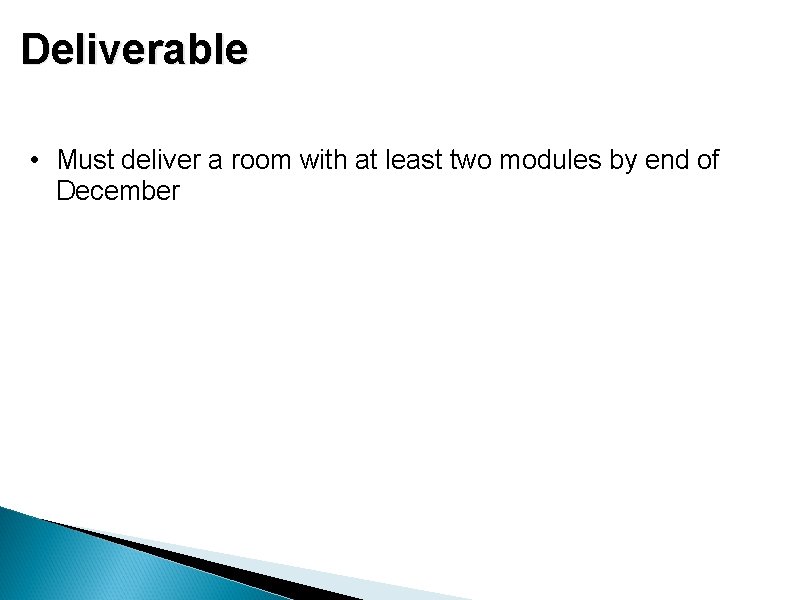 Deliverable

• Must deliver a room with at least two modules by end of December